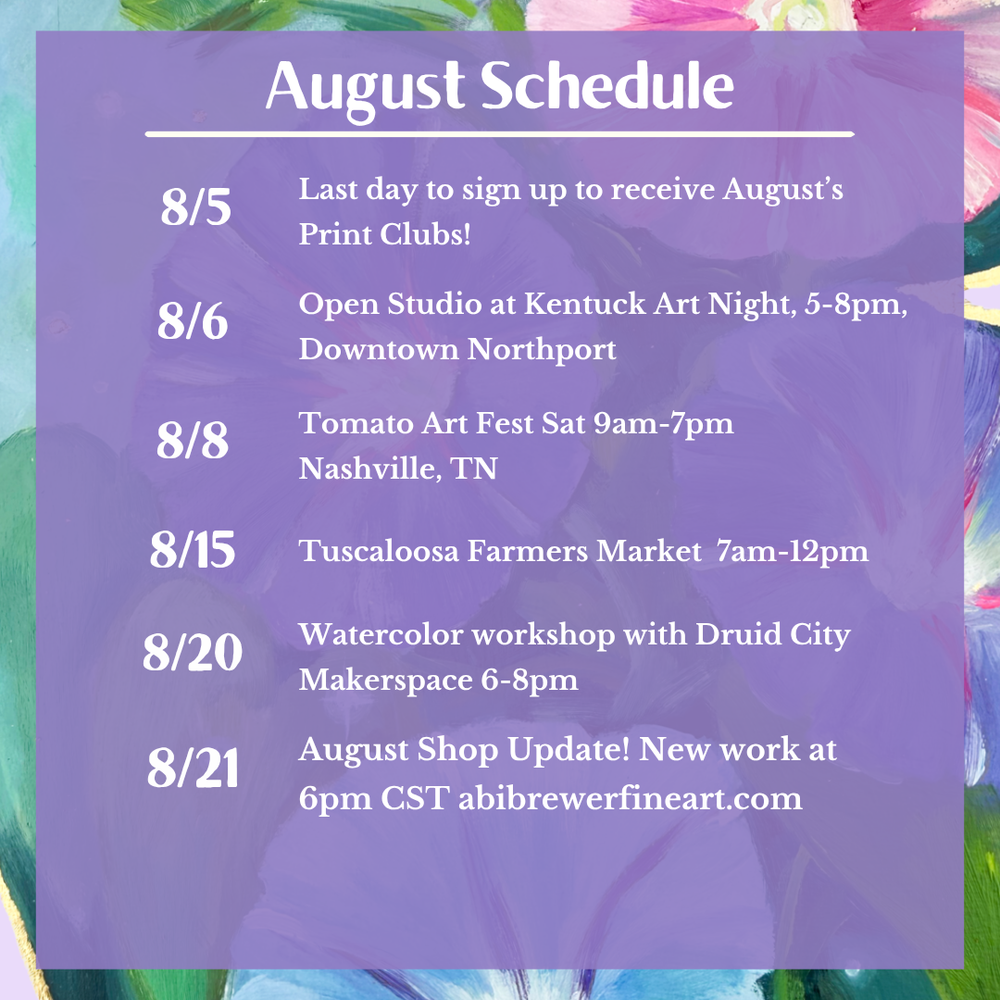 August Schedule

8/5 Last day to sign up to receive August's Print Clubs!

8/6 Open Studio at Kentuck Art Night, 5-8pm, Downtown Northport

8/8 Tomato Art Fest Sat 9am-7pm Nashville, TN

8/15 Tuscaloosa Farmers Market 7am-12pm

8/20 Watercolor workshop with Druid City Makerspace 6-8pm

8/21 August Shop Update! New work at 6pm CST abibrewerfineart.com